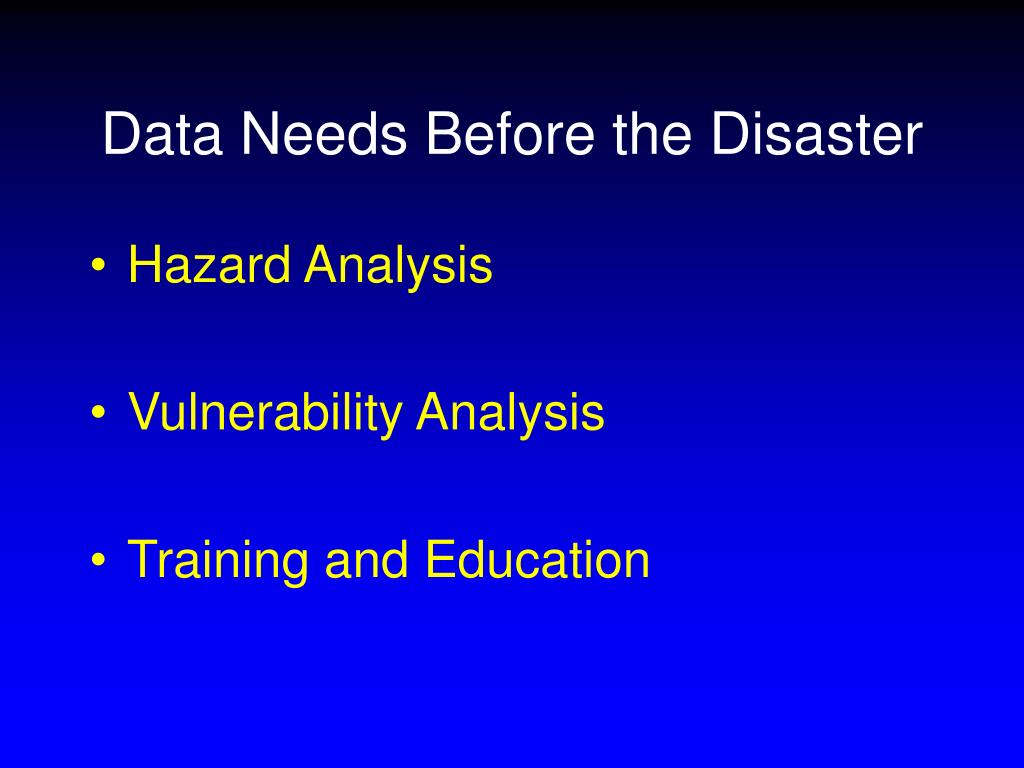 Data Needs Before the Disaster

• Hazard Analysis

• Vulnerability Analysis

• Training and Education